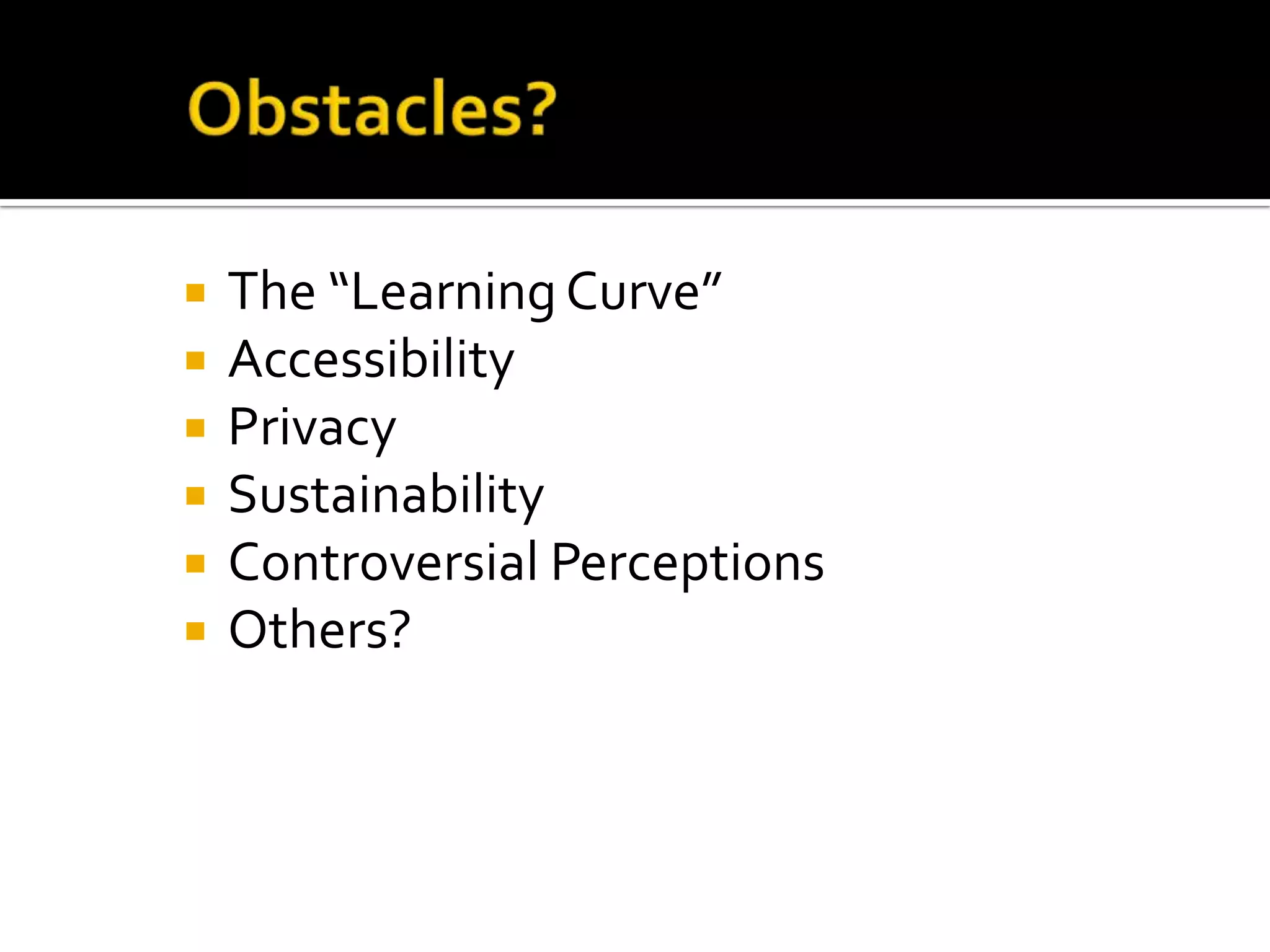 Obstacles?

- The “Learning Curve”
- Accessibility
- Privacy
- Sustainability
- Controversial Perceptions
- Others?